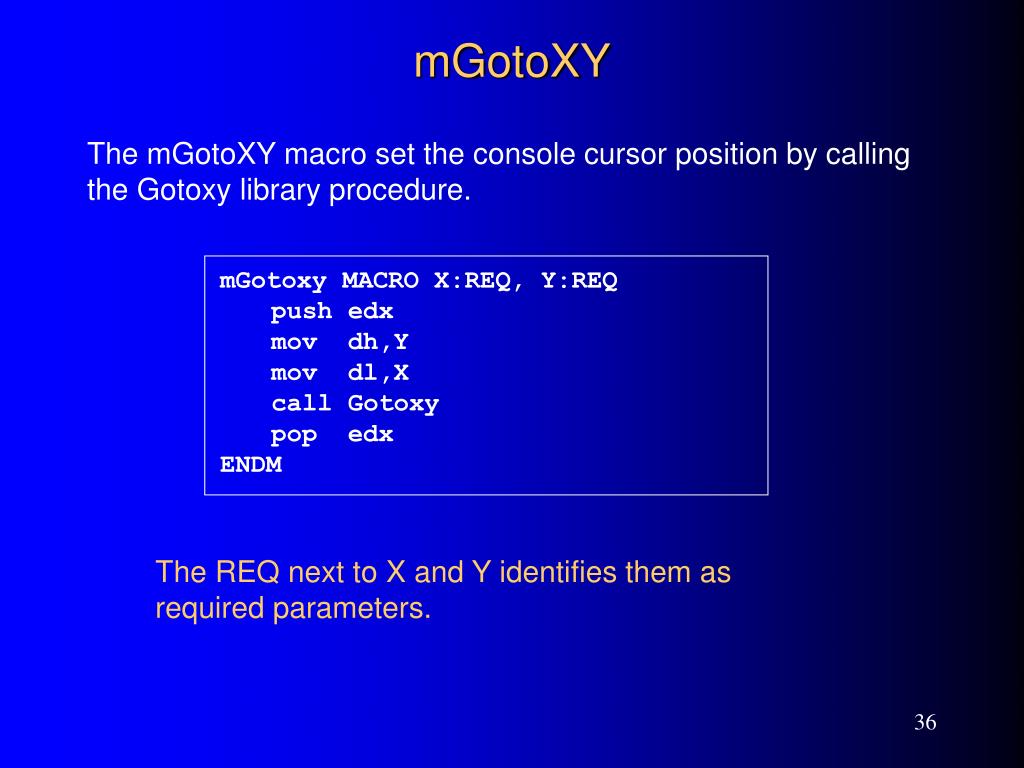 mGotoXY

The mGotoXY macro set the console cursor position by calling the Gotoxy library procedure.

mGotoxy MACRO X:REQ, Y:REQ
push edx
mov dh,Y
mov dl,X
call Gotoxy
pop edx
ENDM

The REQ next to X and Y identifies them as required parameters.

36